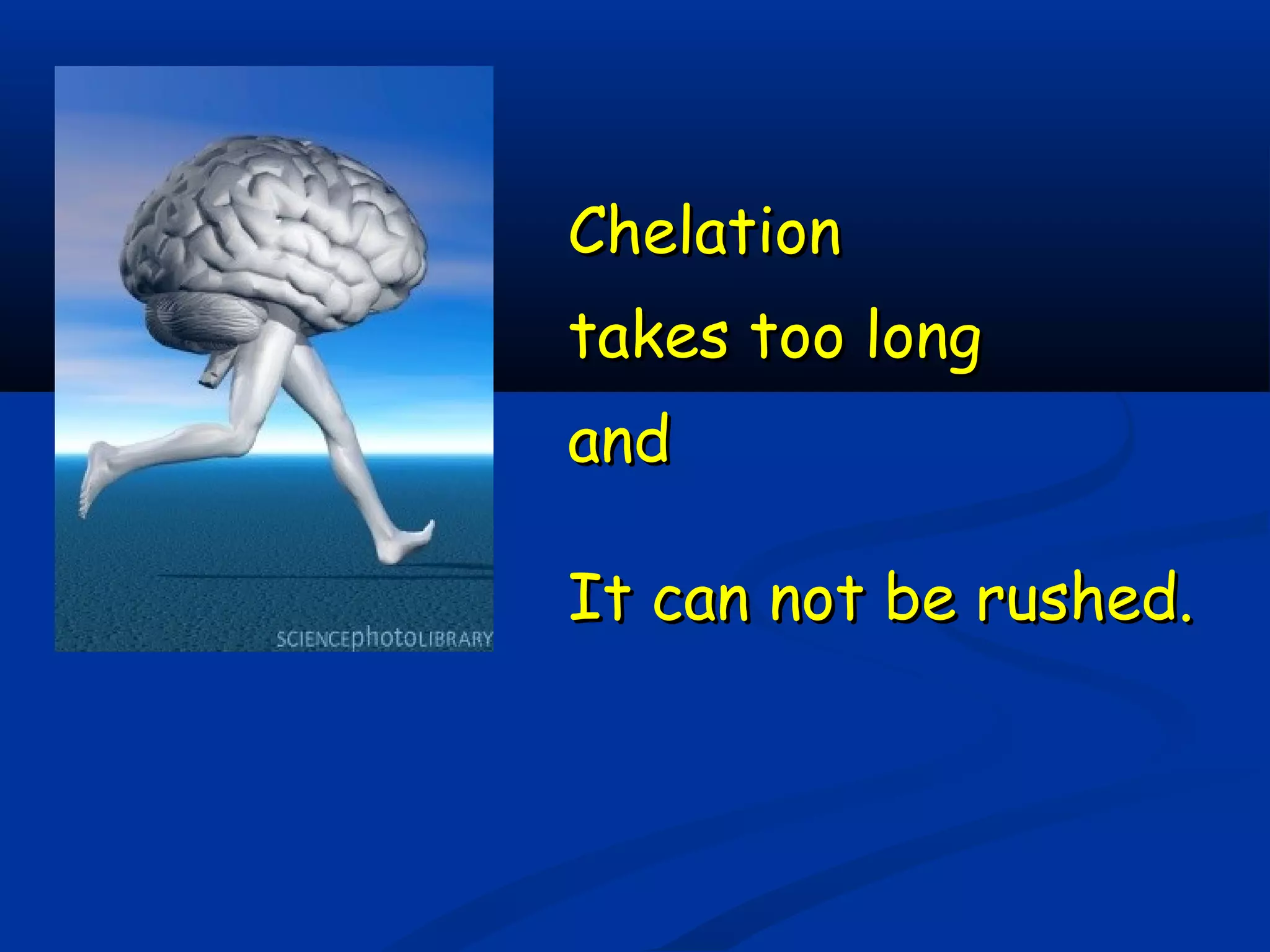 SCIENCEphotoLIBRARY

Chelation takes too long and

It can not be rushed.